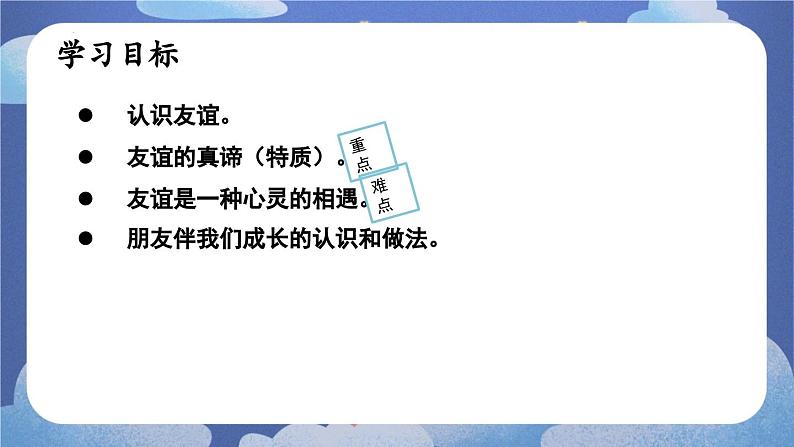 学习目标

● 认识友谊。

● 友谊的真谛（特质）。

重点

● 友谊是一种心灵的相遇。

难点

● 朋友伴我们成长的认识和做法。